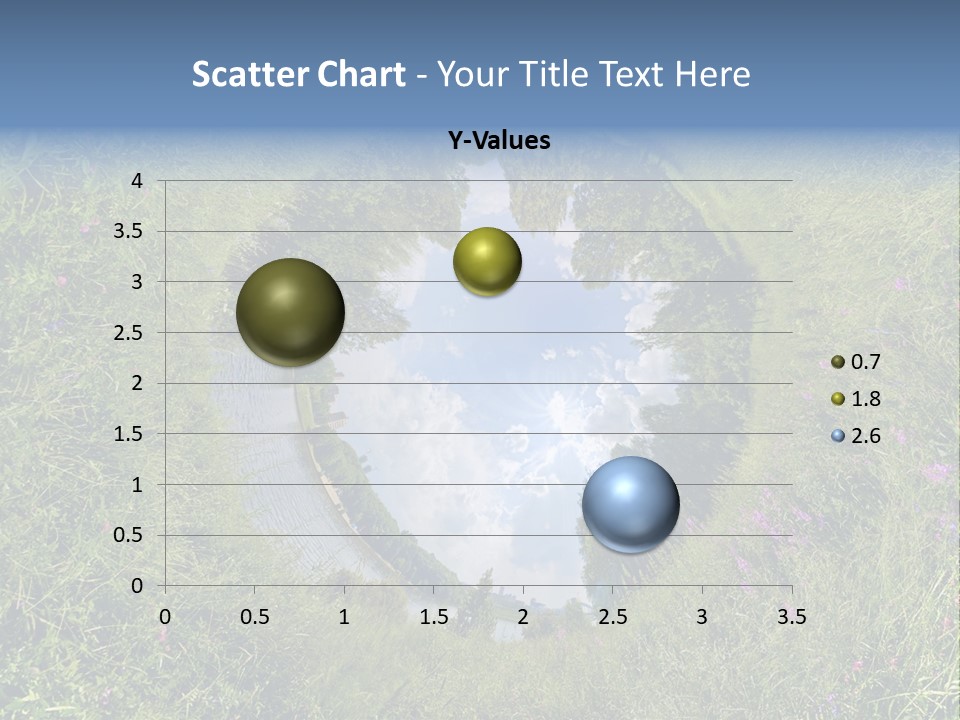 Scatter Chart - Your Title Text Here

Y-Values

4
3.5
3
2.5
2
1.5
1
0.5
0

0 0.5 1 1.5 2 2.5 3 3.5

0.7
1.8
2.6